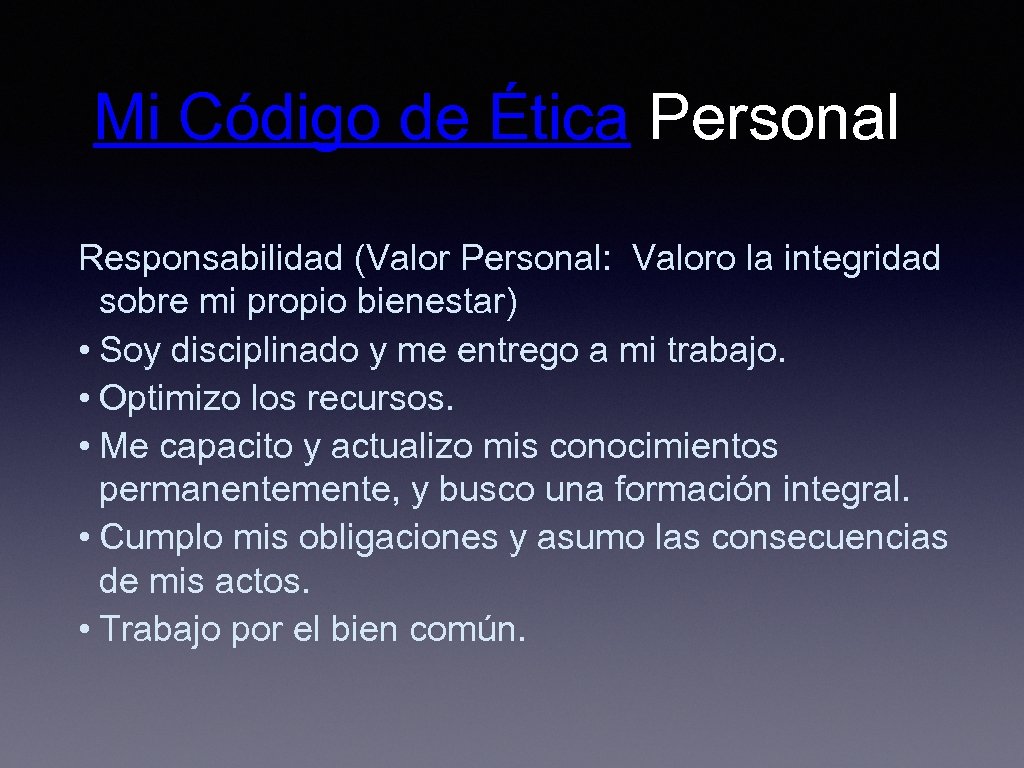 Mi Código de Ética Personal

Responsabilidad (Valor Personal: Valoro la integridad sobre mi propio bienestar)
• Soy disciplinado y me entrego a mi trabajo.
• Optimizo los recursos.
• Me capacito y actualizo mis conocimientos permanentemente, y busco una formación integral.
• Cumplo mis obligaciones y asumo las consecuencias de mis actos.
• Trabajo por el bien común.